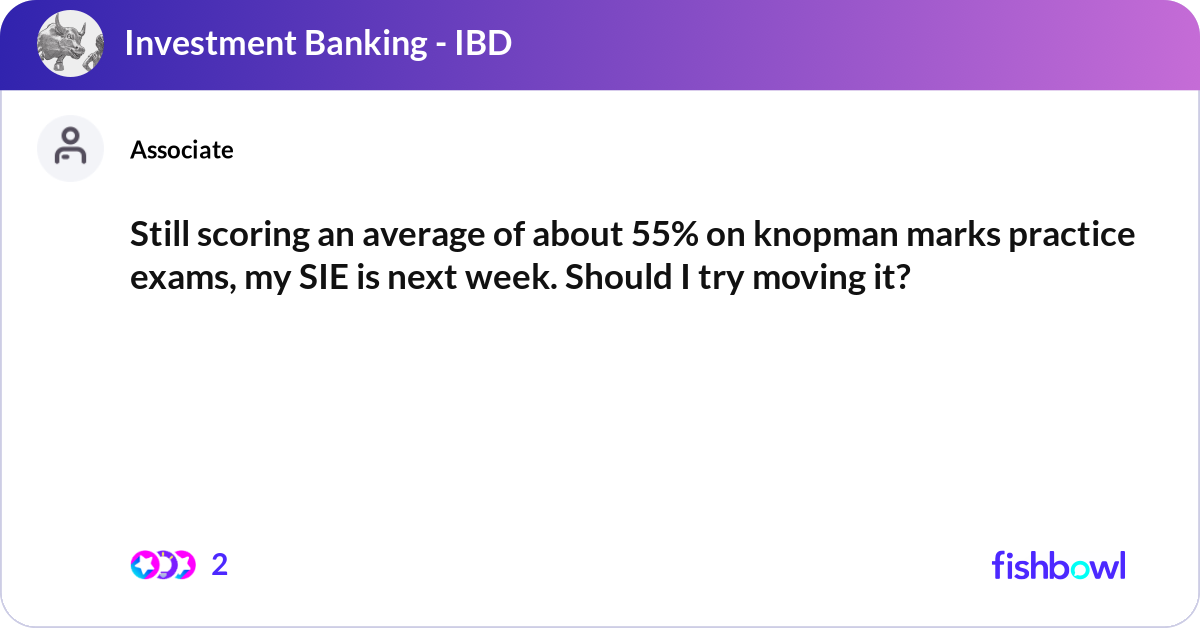 Investment Banking - IBD

Associate

Still scoring an average of about 55% on knopman marks practice exams, my SIE is next week. Should I try moving it?

2

fishbowl